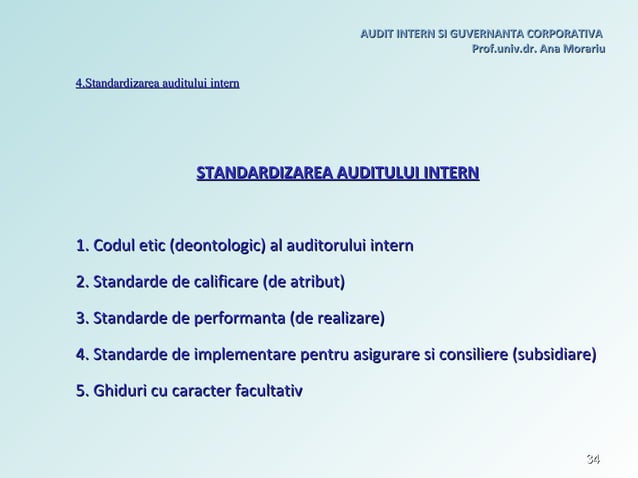 AUDIT INTERN SI GUVERNANTA CORPORATIVA
Prof.univ.dr. Ana Morariu

4.Standardizarea auditului intern

STANDARDIZAREA AUDITULUI INTERN

1. Codul etic (deontologic) al auditorului intern

2. Standarde de calificare (de atribut)

3. Standarde de performanta (de realizare)

4. Standarde de implementare pentru asigurare si consiliere (subsidiare)

5. Ghiduri cu caracter facultativ

34